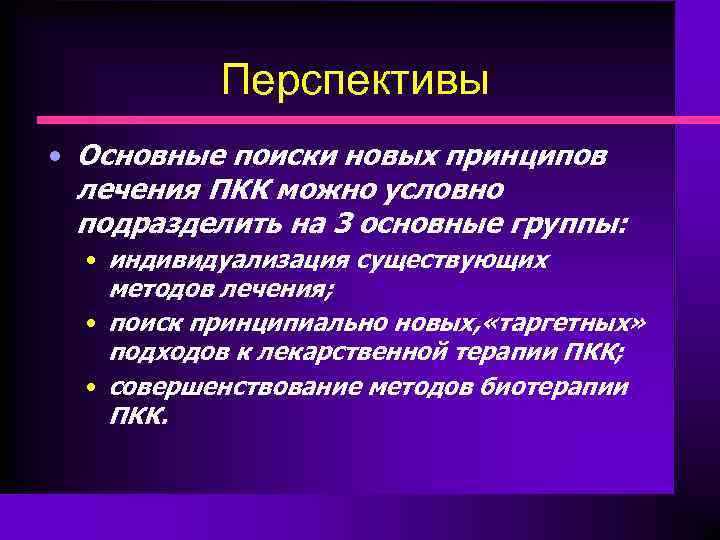 Перспективы

• Основные поиски новых принципов лечения ПКК можно условно подразделить на 3 основные группы:
  • индивидуализация существующих методов лечения;
  • поиск принципиально новых,«таргетных» подходов к лекарственной терапии ПКК;
  • совершенствование методов биотерапии ПКК.